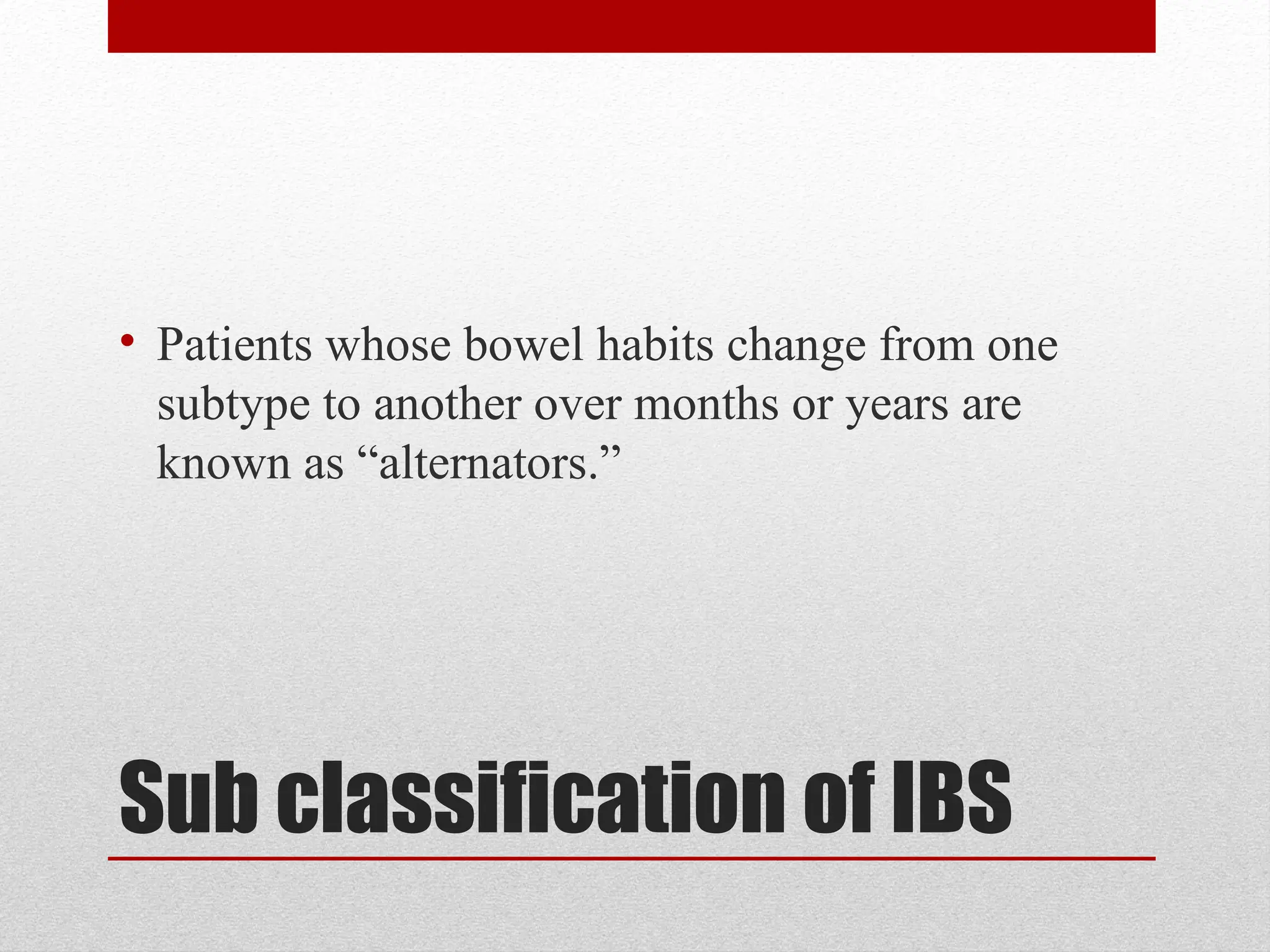 • Patients whose bowel habits change from one subtype to another over months or years are known as “alternators.”

Sub classification of IBS